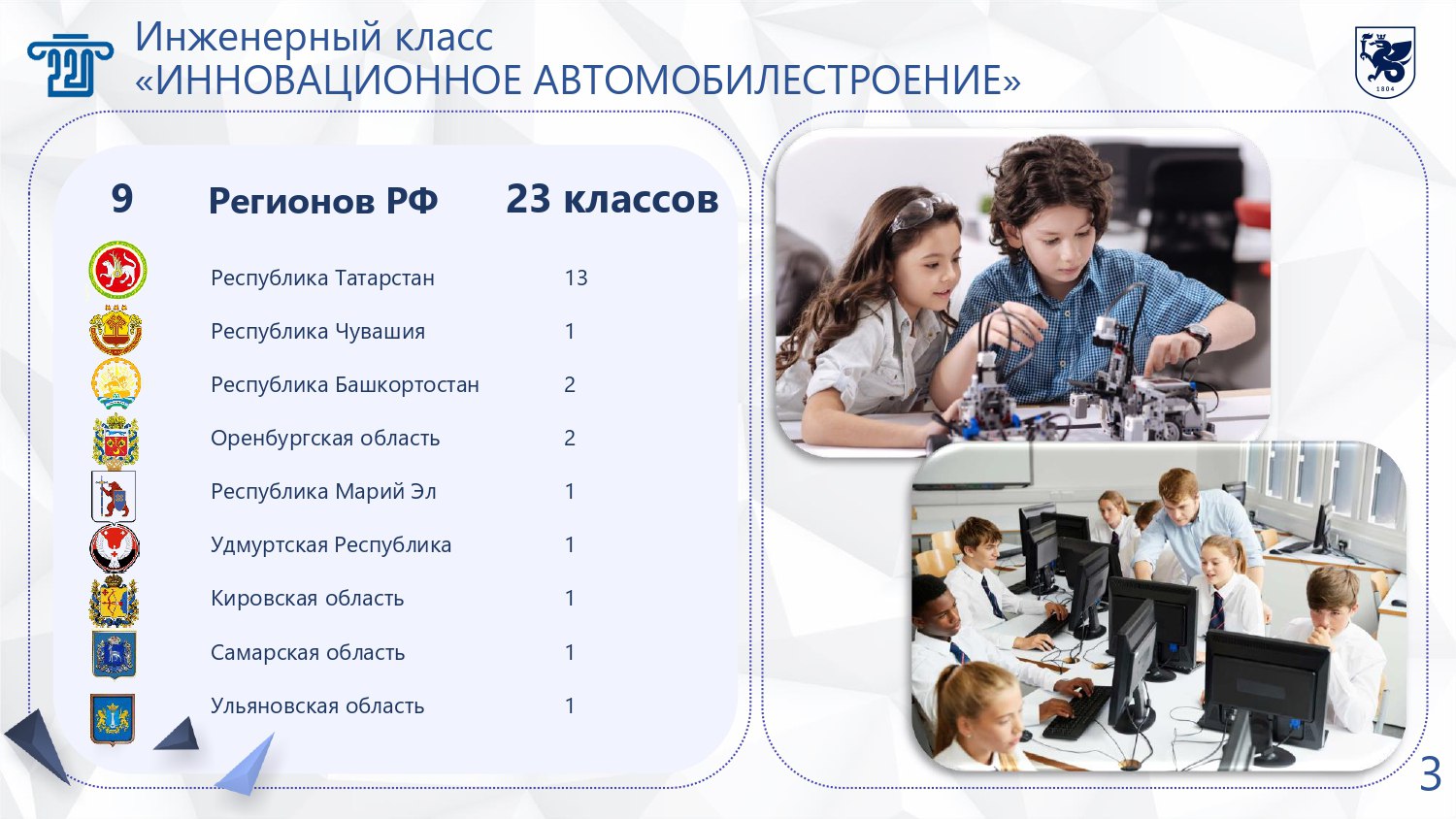 Инженерный класс
«ИННОВАЦИОННОЕ АВТОМОБИЛЕСТРОЕНИЕ»

1804

| 9 | Регионов РФ | 23 классов |
|---|---|---|
| | Республика Татарстан | 13 |
| | Республика Чувашия | 1 |
| | Республика Башкортостан | 2 |
| | Оренбургская область | 2 |
| | Республика Марий Эл | 1 |
| | Удмуртская Республика | 1 |
| | Кировская область | 1 |
| | Самарская область | 1 |
| | Ульяновская область | 1 |

3